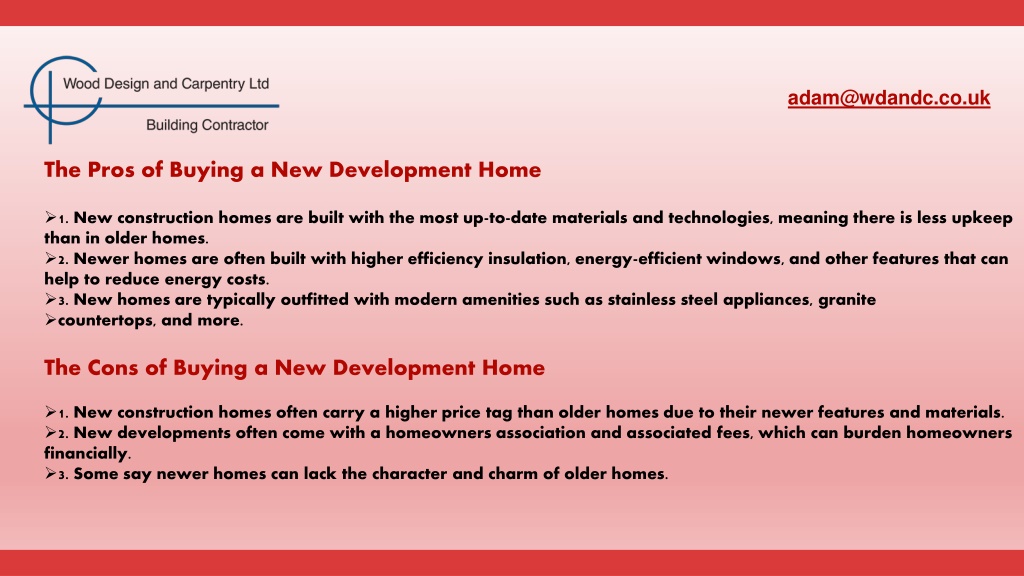 Wood Design and Carpentry Ltd
Building Contractor

adam@wdandc.co.uk

The Pros of Buying a New Development Home

➢1. New construction homes are built with the most up-to-date materials and technologies, meaning there is less upkeep than in older homes.
➢2. Newer homes are often built with higher efficiency insulation, energy-efficient windows, and other features that can help to reduce energy costs.
➢3. New homes are typically outfitted with modern amenities such as stainless steel appliances, granite
➢countertops, and more.

The Cons of Buying a New Development Home

➢1. New construction homes often carry a higher price tag than older homes due to their newer features and materials.
➢2. New developments often come with a homeowners association and associated fees, which can burden homeowners financially.
➢3. Some say newer homes can lack the character and charm of older homes.